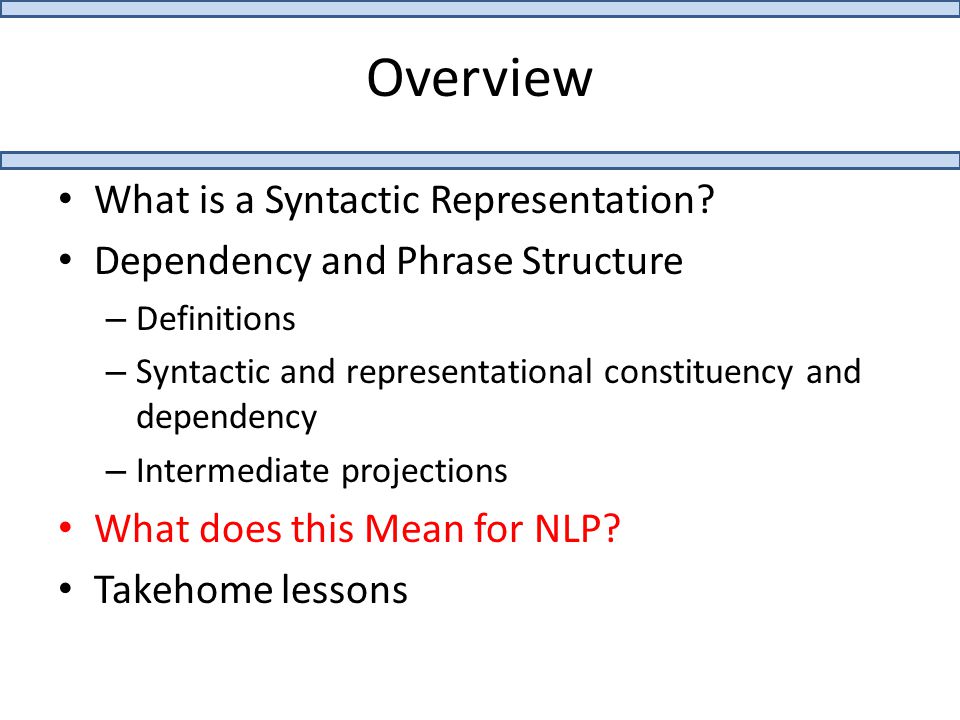 Overview

• What is a Syntactic Representation?
• Dependency and Phrase Structure
– Definitions
– Syntactic and representational constituency and dependency
– Intermediate projections
• What does this Mean for NLP?
• Takehome lessons